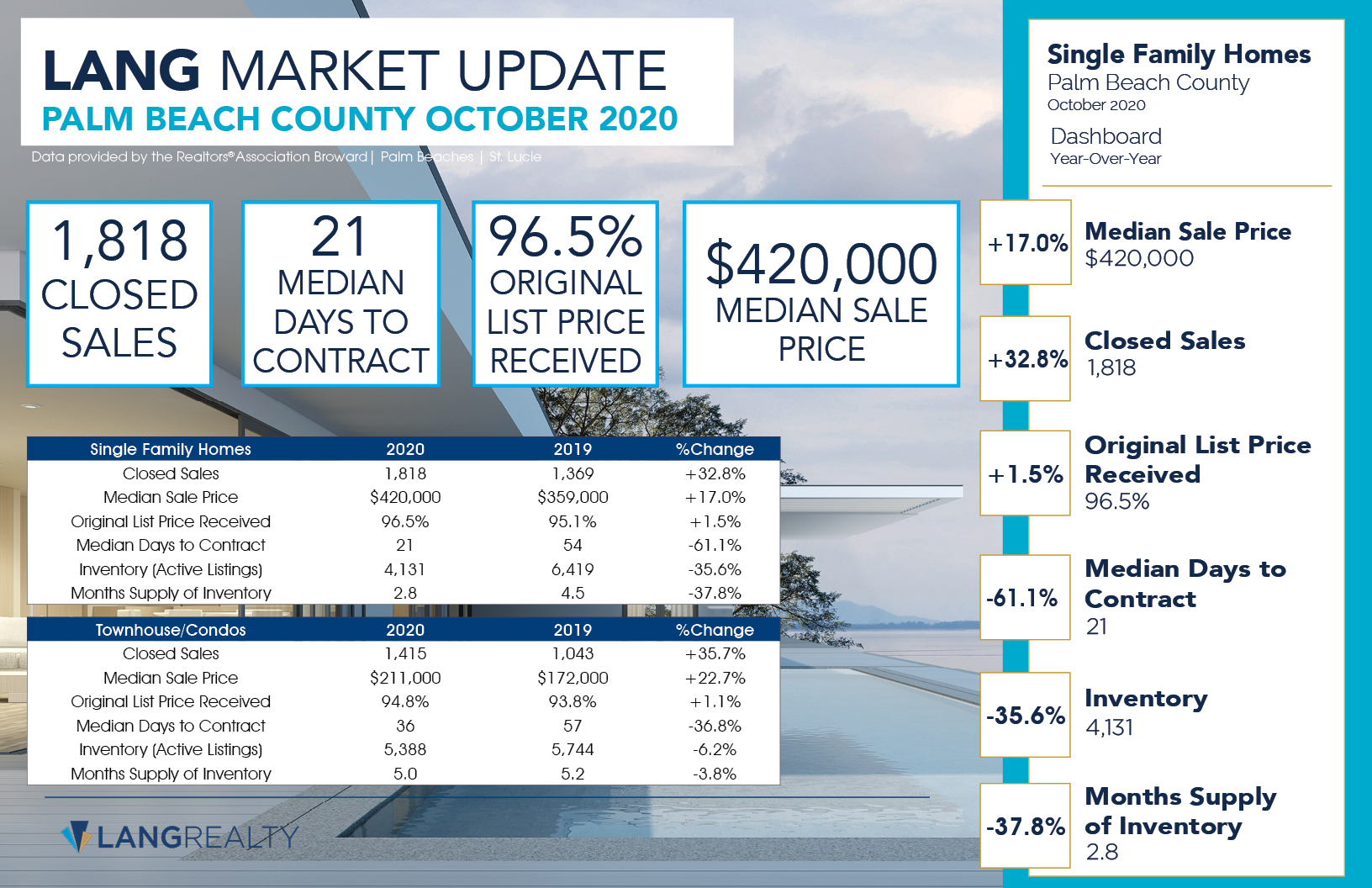 LANG MARKET UPDATE
PALM BEACH COUNTY OCTOBER 2020

Data provided by the Realtors® Association Broward | Palm Beaches | St. Lucie

1,818 CLOSED SALES

21 MEDIAN DAYS TO CONTRACT

96.5% ORIGINAL LIST PRICE RECEIVED

$420,000 MEDIAN SALE PRICE

| Single Family Homes | 2020 | 2019 | %Change |
|---|---|---|---|
| Closed Sales | 1,818 | 1,369 | +32.8% |
| Median Sale Price | $420,000 | $359,000 | +17.0% |
| Original List Price Received | 96.5% | 95.1% | +1.5% |
| Median Days to Contract | 21 | 54 | -61.1% |
| Inventory (Active Listings) | 4,131 | 6,419 | -35.6% |
| Months Supply of Inventory | 2.8 | 4.5 | -37.8% |

| Townhouse/Condos | 2020 | 2019 | %Change |
|---|---|---|---|
| Closed Sales | 1,415 | 1,043 | +35.7% |
| Median Sale Price | $211,000 | $172,000 | +22.7% |
| Original List Price Received | 94.8% | 93.8% | +1.1% |
| Median Days to Contract | 36 | 57 | -36.8% |
| Inventory (Active Listings) | 5,388 | 5,744 | -6.2% |
| Months Supply of Inventory | 5.0 | 5.2 | -3.8% |

LANGREALTY

Single Family Homes
Palm Beach County
October 2020
Dashboard
Year-Over-Year

+17.0% Median Sale Price
$420,000

+32.8% Closed Sales
1,818

+1.5% Original List Price Received
96.5%

-61.1% Median Days to Contract
21

-35.6% Inventory
4,131

-37.8% Months Supply of Inventory
2.8